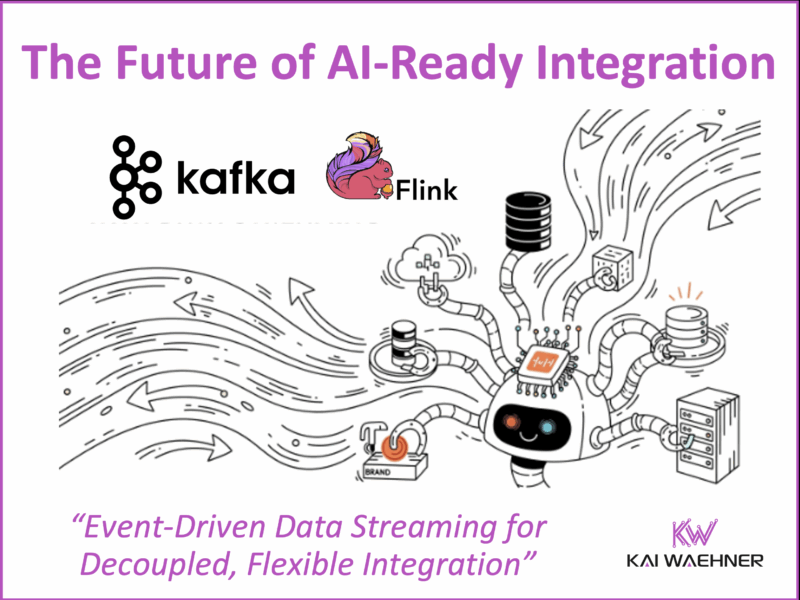 The Future of AI-Ready Integration

kafka

Flink

BRAND

"Event-Driven Data Streaming for Decoupled, Flexible Integration"

KW
KAI WAEHNER